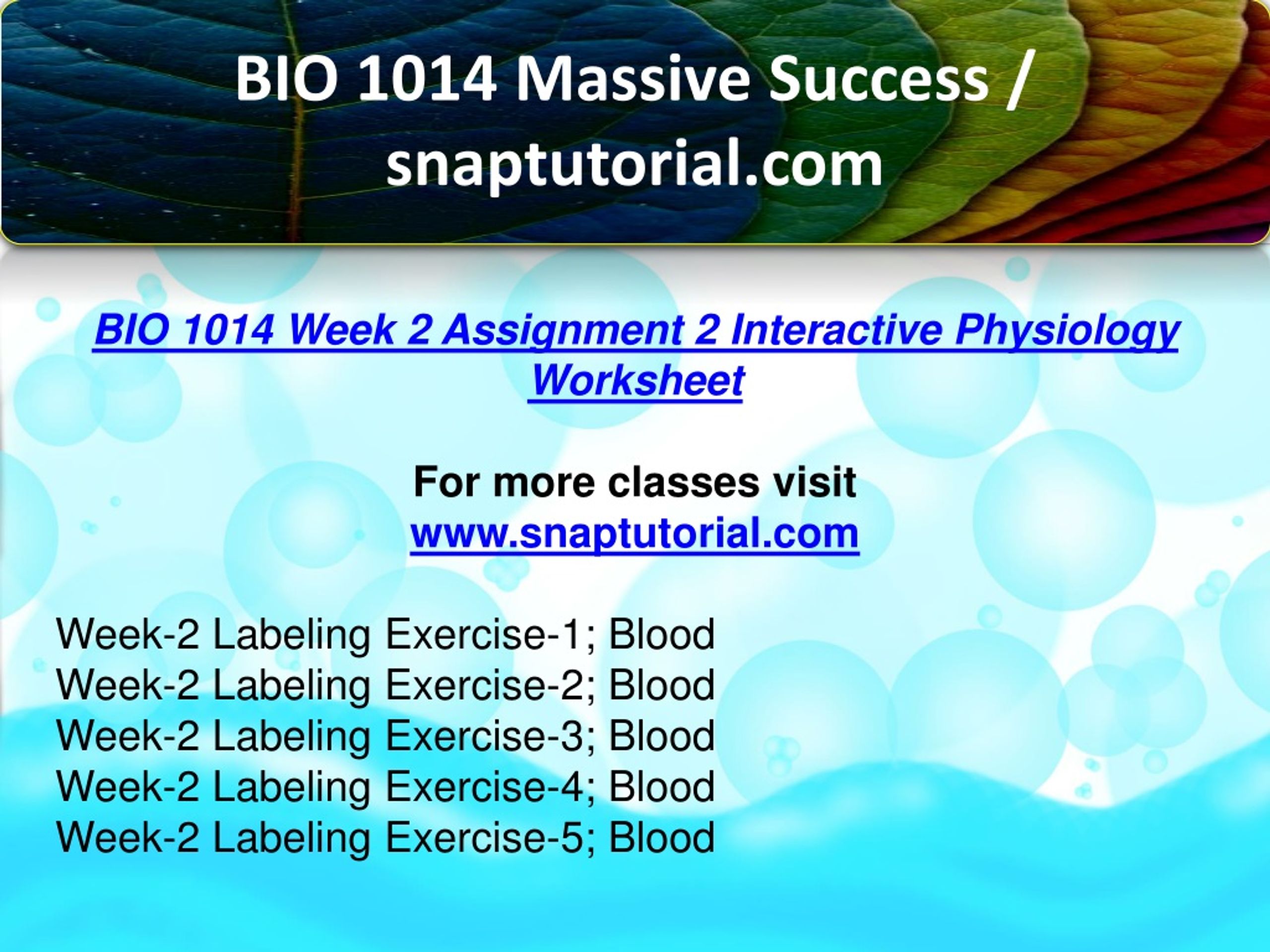 BIO 1014 Massive Success / snaptutorial.com

BIO 1014 Week 2 Assignment 2 Interactive Physiology Worksheet

For more classes visit
www.snaptutorial.com

Week-2 Labeling Exercise-1; Blood
Week-2 Labeling Exercise-2; Blood
Week-2 Labeling Exercise-3; Blood
Week-2 Labeling Exercise-4; Blood
Week-2 Labeling Exercise-5; Blood